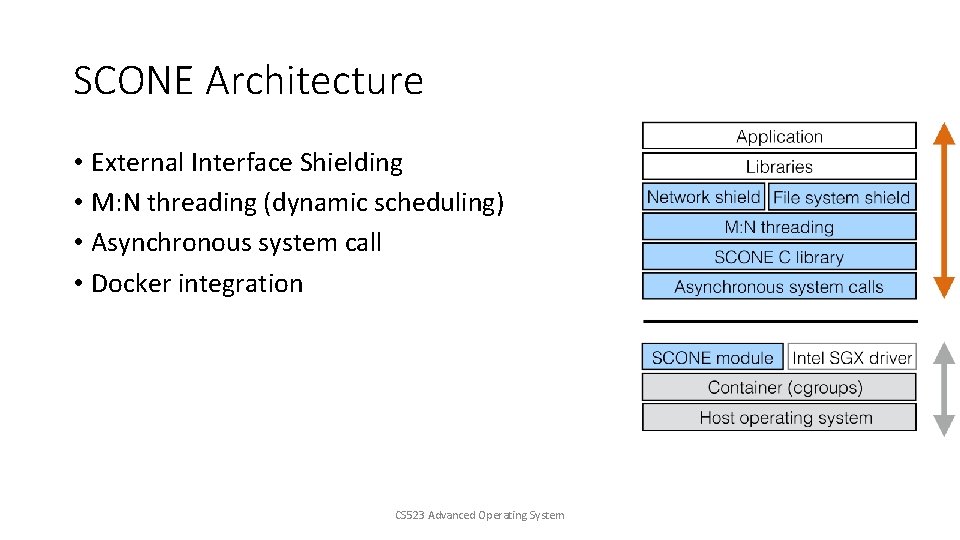 SCONE Architecture

• External Interface Shielding
• M:N threading (dynamic scheduling)
• Asynchronous system call
• Docker integration

Application
Libraries
Network shield
File system shield
M:N threading
SCONE C library
Asynchronous system calls
SCONE module
Intel SGX driver
Container (cgroups)
Host operating system

CS523 Advanced Operating System